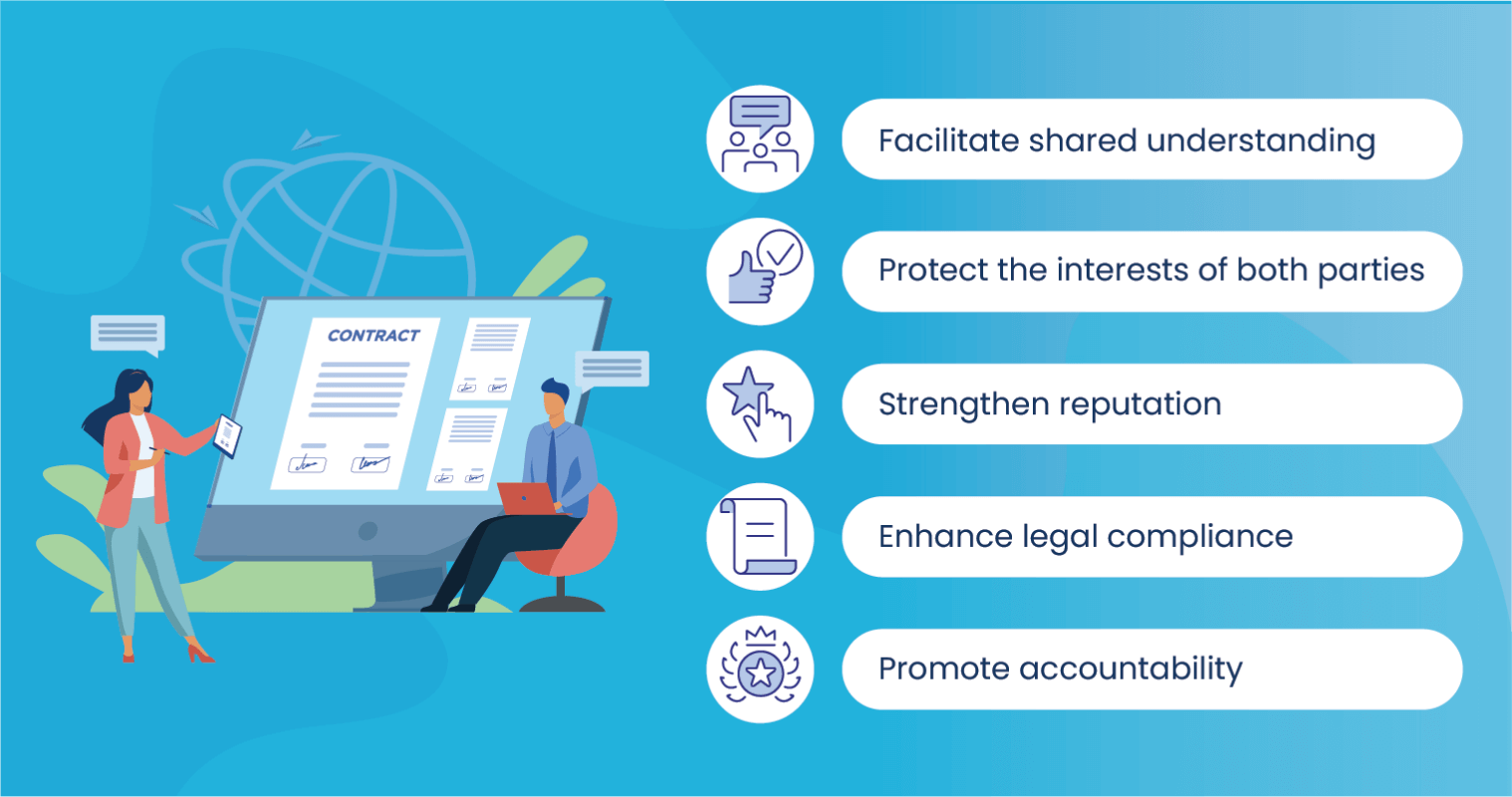 CONTRACT

Facilitate shared understanding

Protect the interests of both parties

Strengthen reputation

Enhance legal compliance

Promote accountability